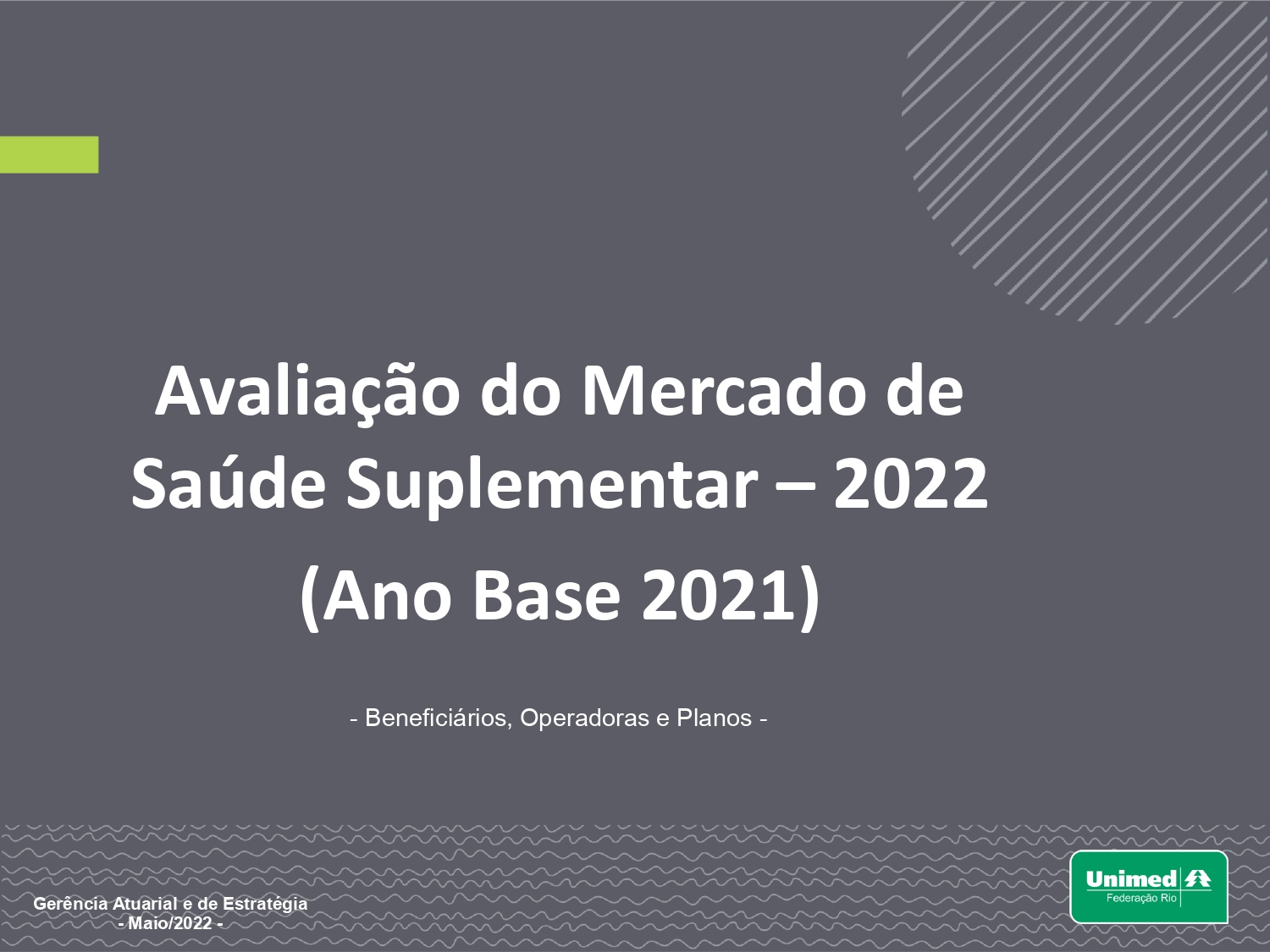 Avaliação do Mercado de Saúde Suplementar – 2022

(Ano Base 2021)

- Beneficiários, Operadoras e Planos -

Gerência Atuarial e de Estratégia
- Maio/2022 -

Unimed
Federação Rio